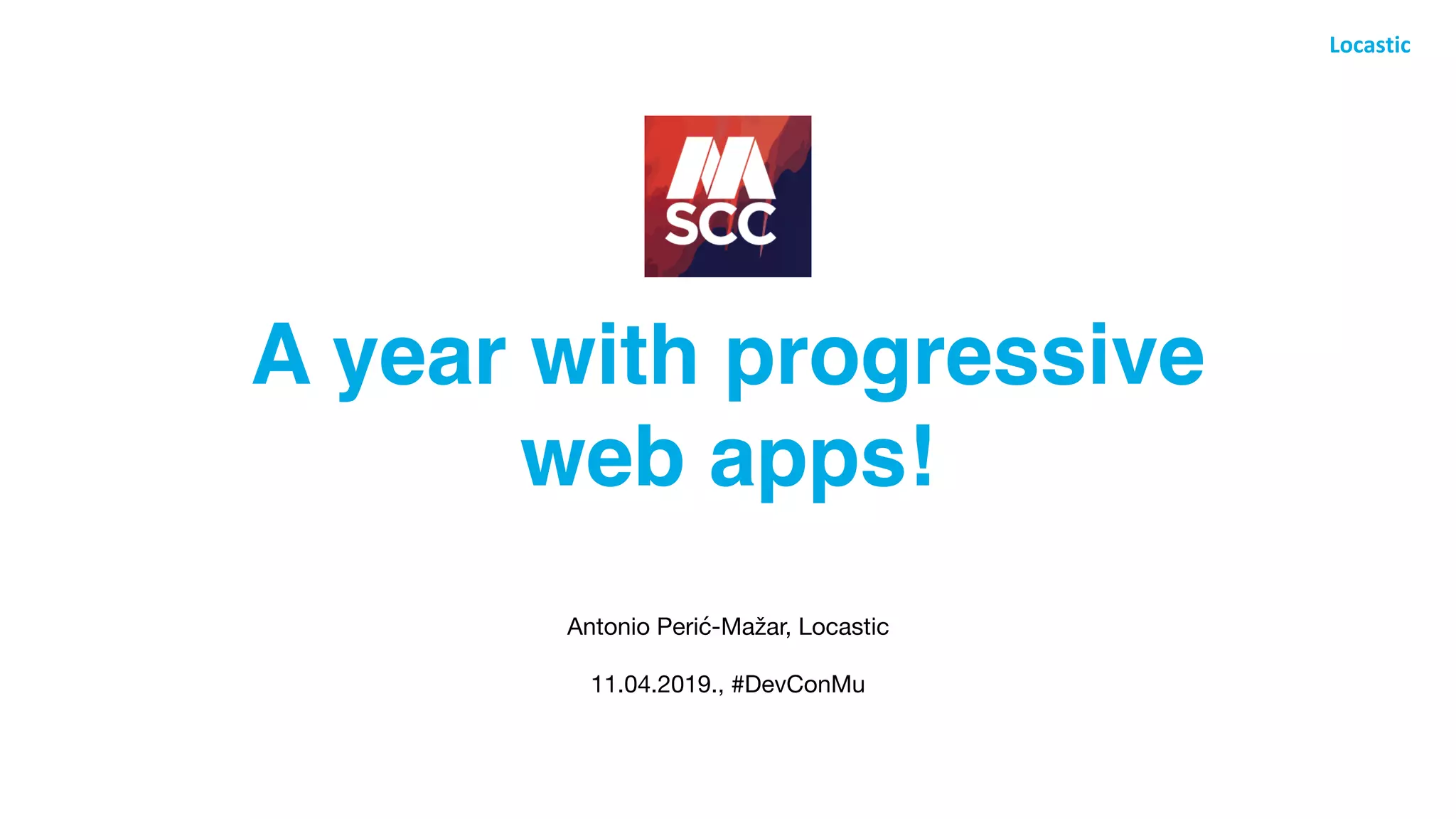 Locastic

SCC

A year with progressive web apps!

Antonio Perić-Mažar, Locastic

11.04.2019., #DevConMu